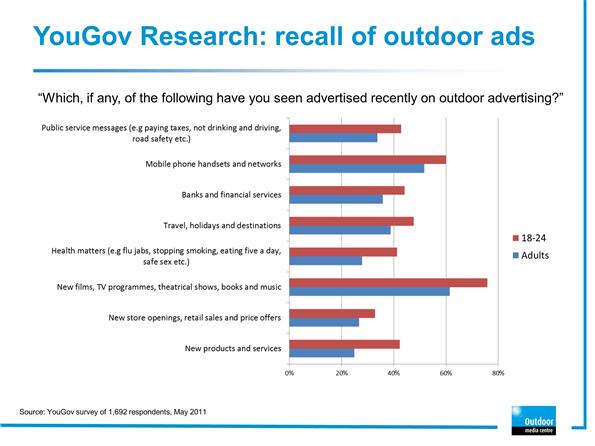 YouGov Research: recall of outdoor ads

"Which, if any, of the following have you seen advertised recently on outdoor advertising?"

Public service messages (e.g paying taxes, not drinking and driving, road safety etc.)

Mobile phone handsets and networks

Banks and financial services

Travel, holidays and destinations

Health matters (e.g flu jabs, stopping smoking, eating five a day, safe sex etc.)

New films, TV programmes, theatrical shows, books and music

New store openings, retail sales and price offers

New products and services

0%
20%
40%
60%
80%

18-24
Adults

Source: YouGov survey of 1,692 respondents, May 2011

Outdoor
media centre